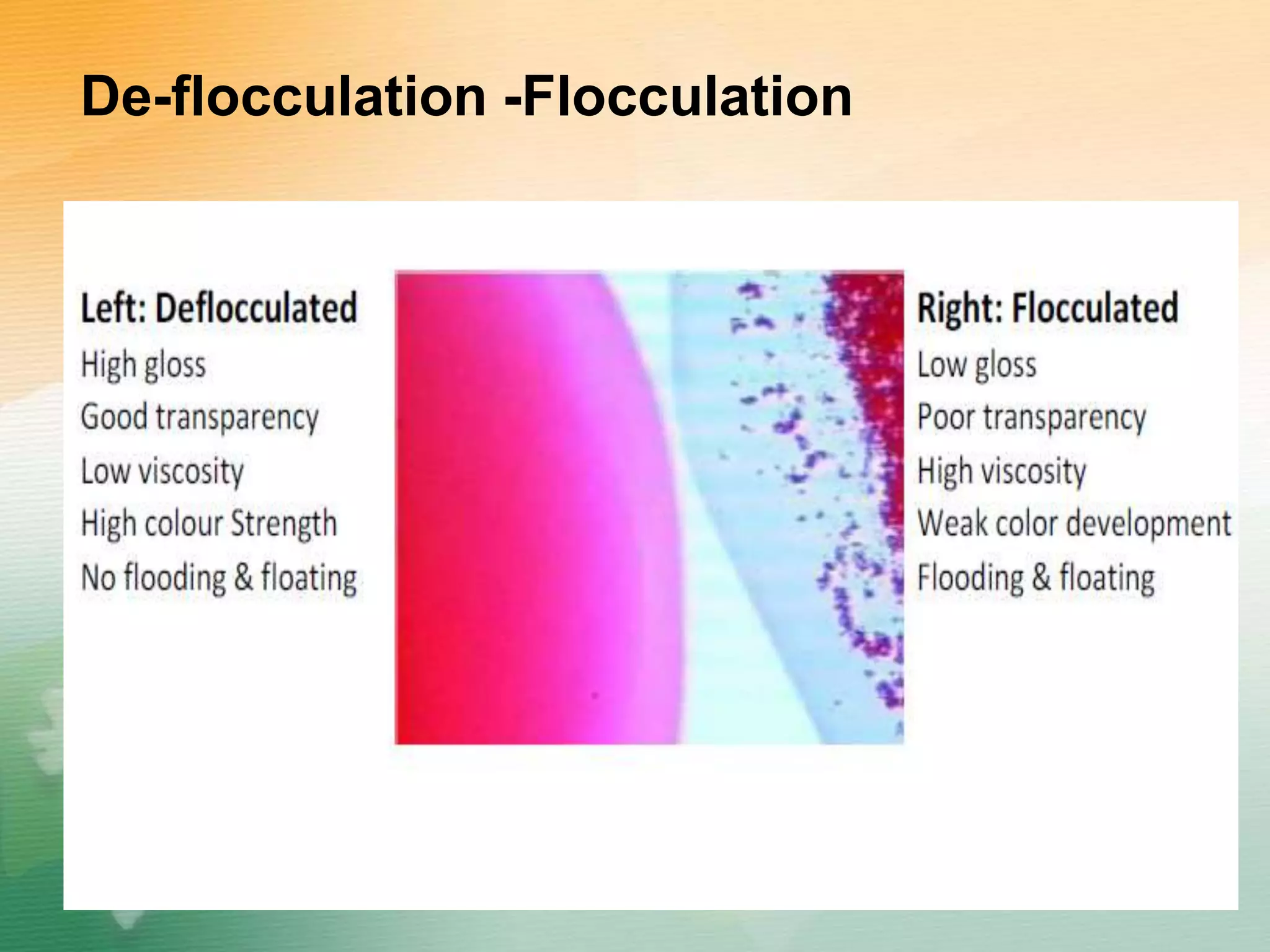 De-flocculation -Flocculation

Left: Deflocculated
High gloss
Good transparency
Low viscosity
High colour Strength
No flooding & floating

Right: Flocculated
Low gloss
Poor transparency
High viscosity
Weak color development
Flooding & floating